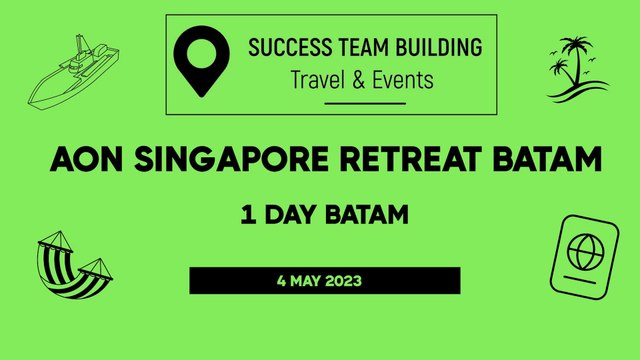 SUCCESS TEAM BUILDING
Travel & Events

AON SINGAPORE RETREAT BATAM

1 DAY BATAM

4 MAY 2023